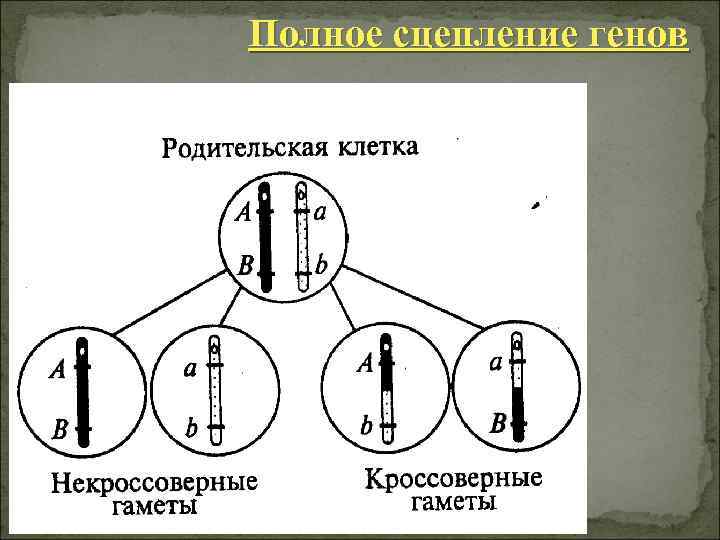 Полное сцепление генов

Родительская клетка

A a
B b

A
B

a
b

A
b

a
B

Некроссоверные гаметы

Кроссоверные гаметы